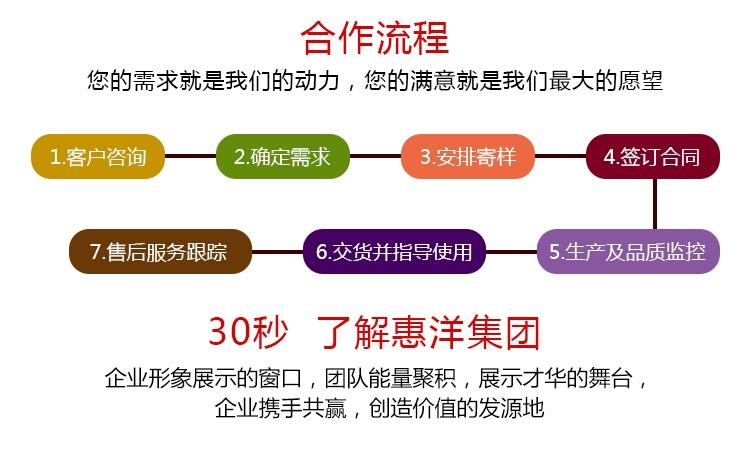 合作流程

您的需求就是我们的动力，您的满意就是我们最大的愿望

1.客户咨询

2.确定需求

3.安排寄样

4.签订合同

5.生产及品质监控

6.交货并指导使用

7.售后服务跟踪

30秒 了解惠洋集团

企业形象展示的窗口，团队能量聚积，展示才华的舞台，企业携手共赢，创造价值的发源地